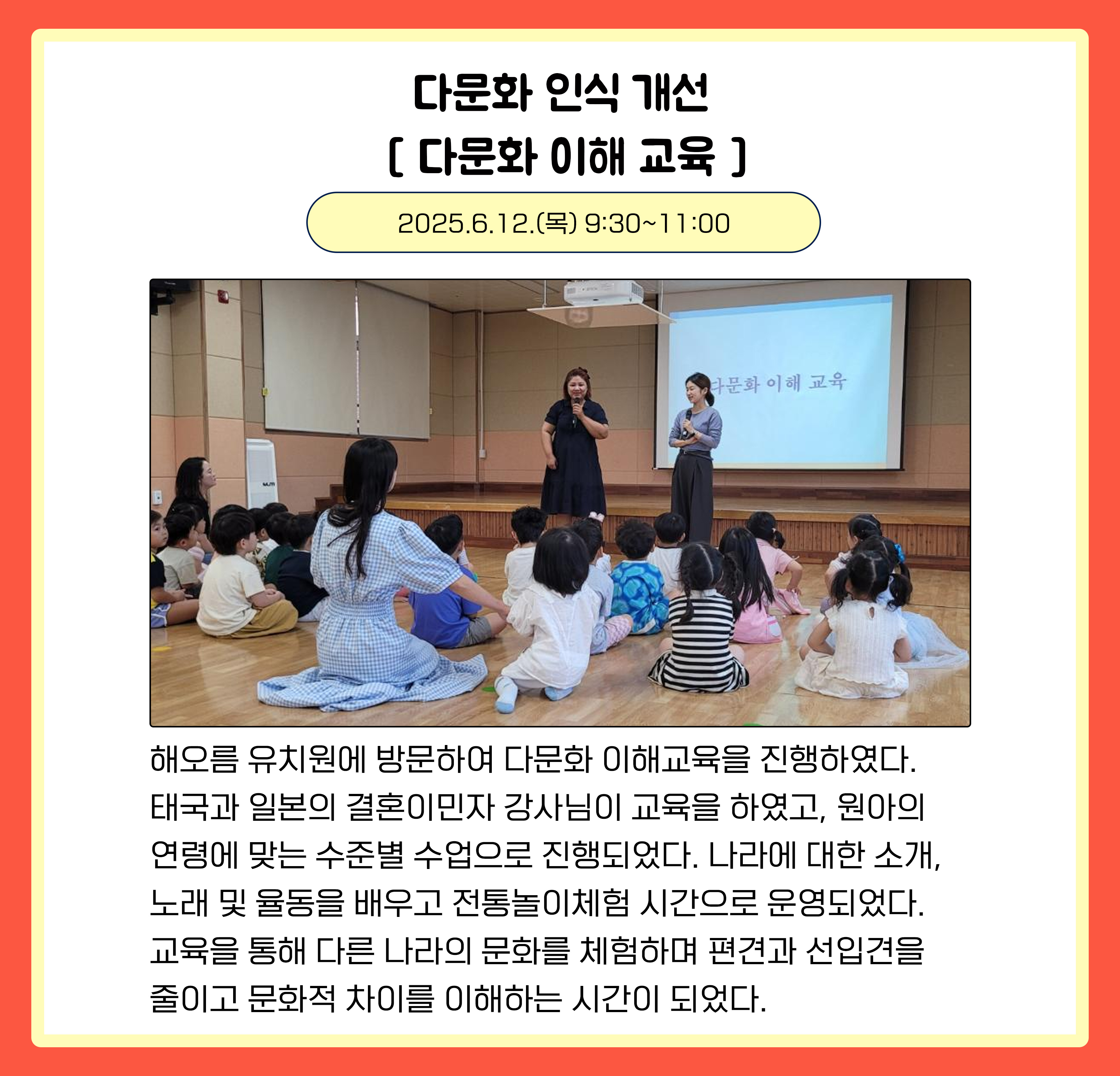 다문화 인식 개선
[ 다문화 이해 교육 ]

2025.6.12.(목) 9:30~11:00

다문화 이해 교육

해오름 유치원에 방문하여 다문화 이해교육을 진행하였다. 태국과 일본의 결혼이민자 강사님이 교육을 하였고, 원아의 연령에 맞는 수준별 수업으로 진행되었다. 나라에 대한 소개, 노래 및 율동을 배우고 전통놀이체험 시간으로 운영되었다. 교육을 통해 다른 나라의 문화를 체험하며 편견과 선입견을 줄이고 문화적 차이를 이해하는 시간이 되었다.